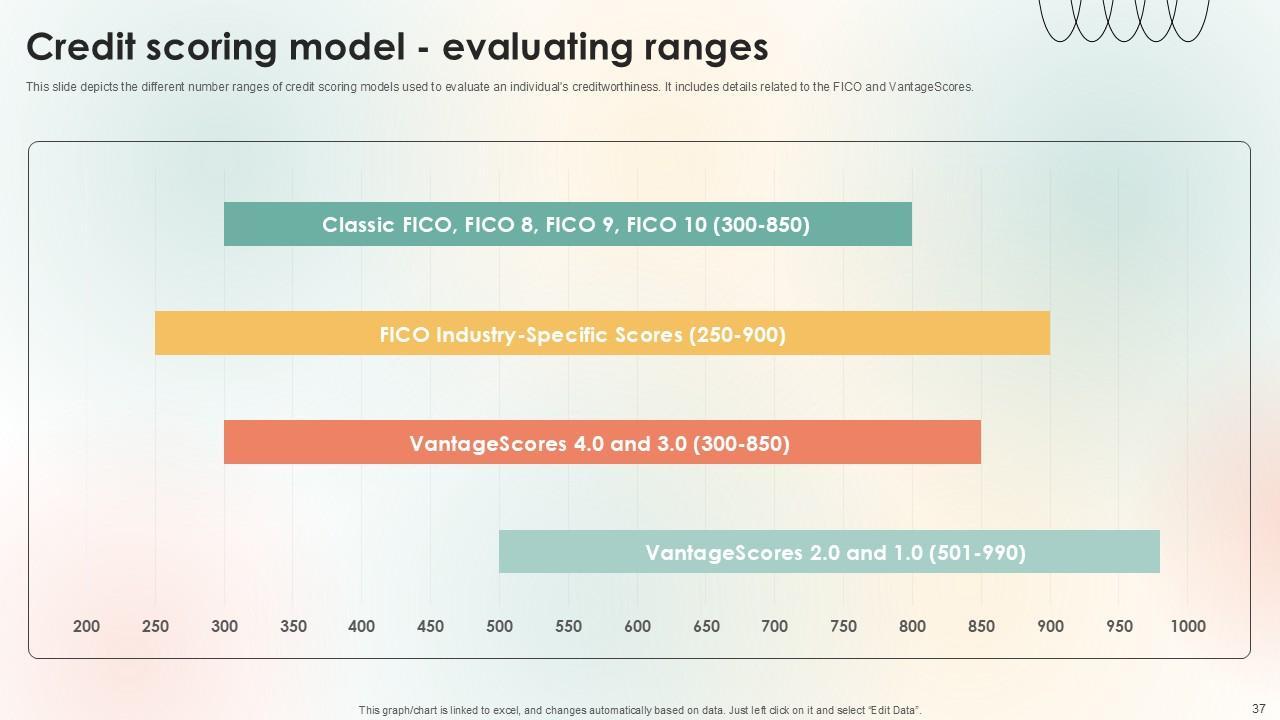 Credit scoring model - evaluating ranges

This slide depicts the different number ranges of credit scoring models used to evaluate an individual's creditworthiness. It includes details related to the FICO and VantageScores.

Classic FICO, FICO 8, FICO 9, FICO 10 (300-850)

FICO Industry-Specific Scores (250-900)

VantageScores 4.0 and 3.0 (300-850)

VantageScores 2.0 and 1.0 (501-990)

200 250 300 350 400 450 500 550 600 650 700 750 800 850 900 950 1000

This graph/chart is linked to excel, and changes automatically based on data. Just left click on it and select "Edit Data".

37